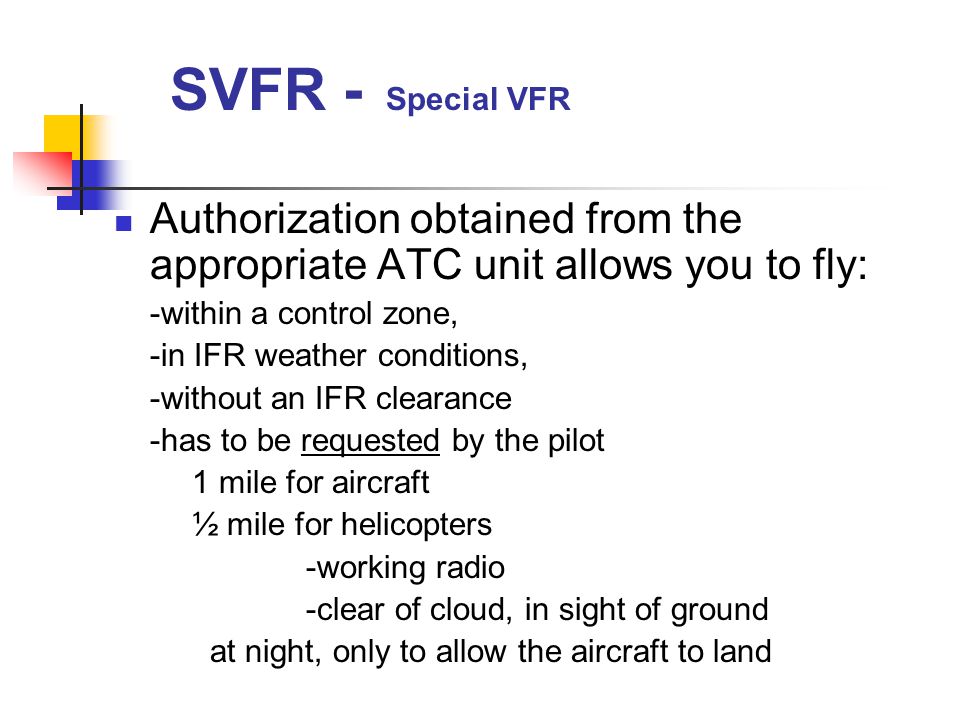 SVFR - Special VFR

Authorization obtained from the appropriate ATC unit allows you to fly:

-within a control zone,

-in IFR weather conditions,

-without an IFR clearance

-has to be requested by the pilot

1 mile for aircraft

½ mile for helicopters

-working radio

-clear of cloud, in sight of ground

at night, only to allow the aircraft to land